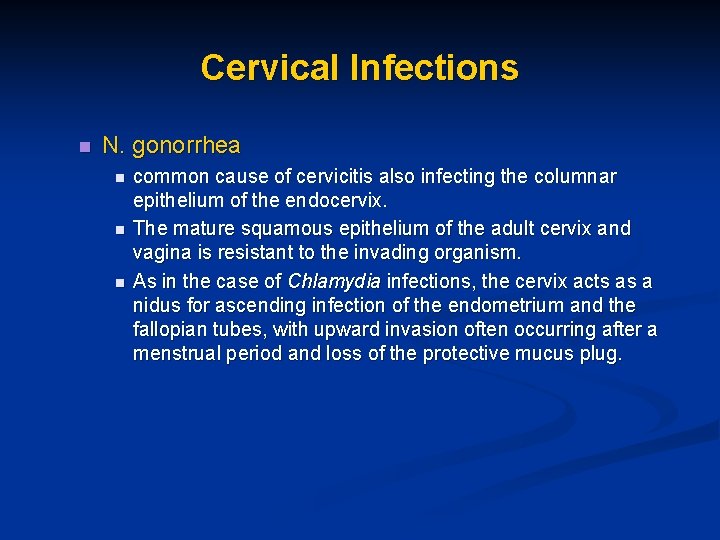 Cervical Infections

N. gonorrhea

common cause of cervicitis also infecting the columnar epithelium of the endocervix.

The mature squamous epithelium of the adult cervix and vagina is resistant to the invading organism.

As in the case of Chlamydia infections, the cervix acts as a nidus for ascending infection of the endometrium and the fallopian tubes, with upward invasion often occurring after a menstrual period and loss of the protective mucus plug.